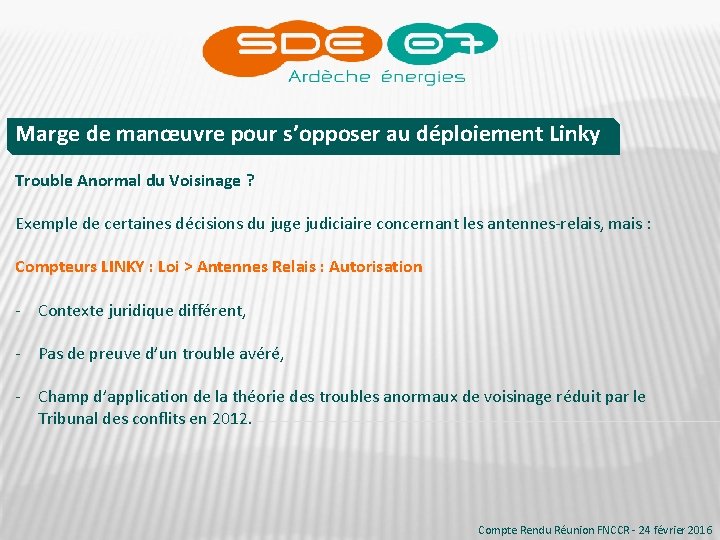 SDE 07
Ardèche énergies

Marge de manœuvre pour s'opposer au déploiement Linky

Trouble Anormal du Voisinage ?

Exemple de certaines décisions du juge judiciaire concernant les antennes-relais, mais :

Compteurs LINKY : Loi > Antennes Relais : Autorisation

- Contexte juridique différent,

- Pas de preuve d'un trouble avéré,

- Champ d'application de la théorie des troubles anormaux de voisinage réduit par le Tribunal des conflits en 2012.

Compte Rendu Réunion FNCCR - 24 février 2016